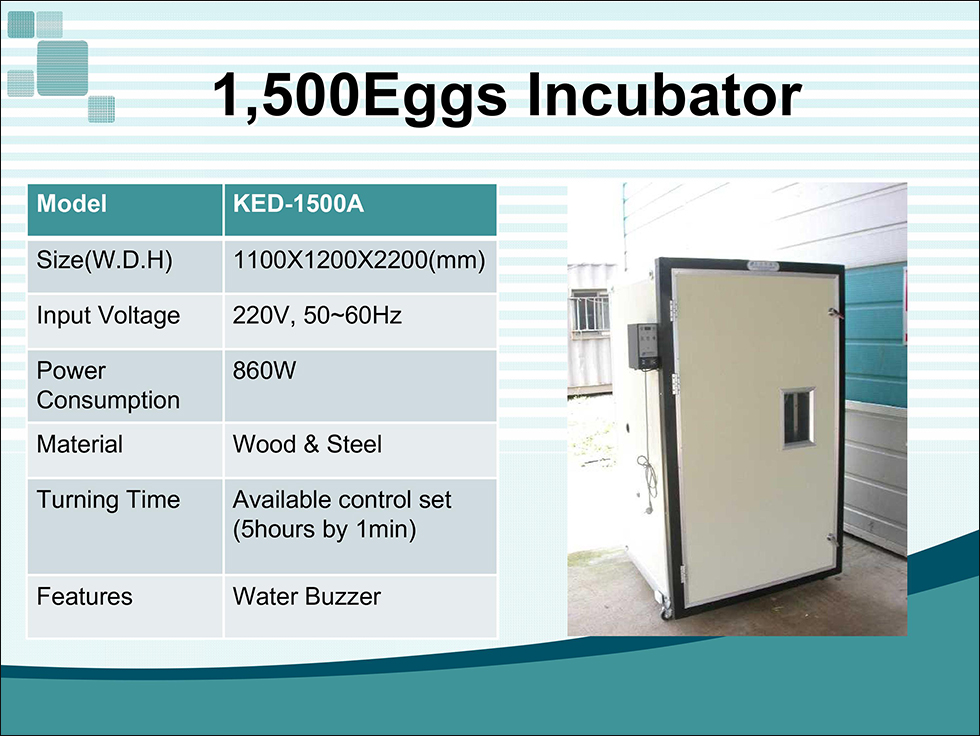 1,500Eggs Incubator

| Model | KED-1500A |
|---|---|
| Size(W.D.H) | 1100X1200X2200(mm) |
| Input Voltage | 220V, 50~60Hz |
| Power Consumption | 860W |
| Material | Wood & Steel |
| Turning Time | Available control set (5hours by 1min) |
| Features | Water Buzzer |